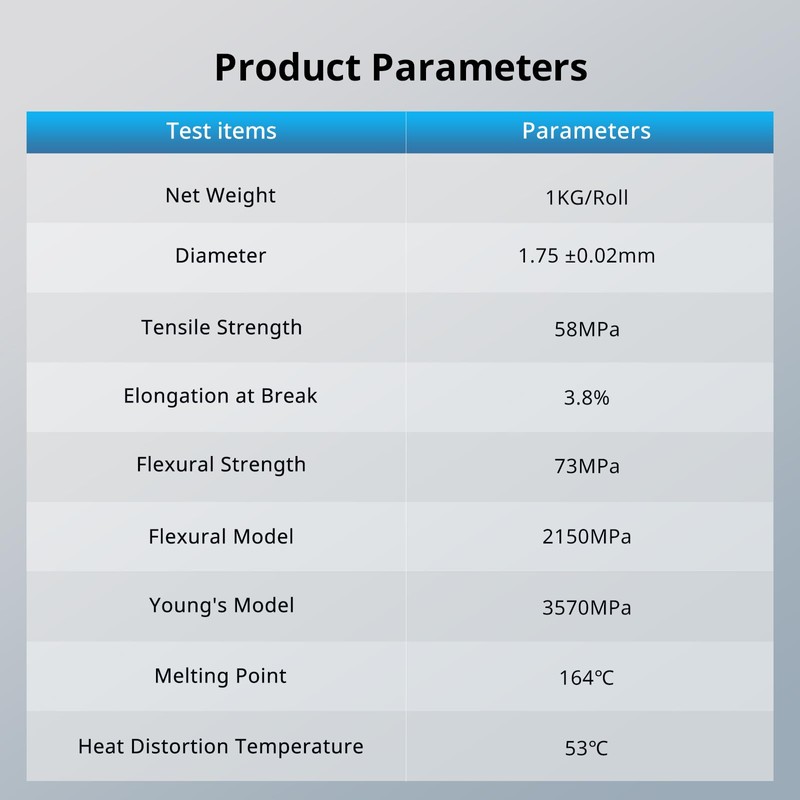 Product Parameters

| Test items | Parameters |
|---|---|
| Net Weight | 1KG/Roll |
| Diameter | 1.75 ±0.02mm |
| Tensile Strength | 58MPa |
| Elongation at Break | 3.8% |
| Flexural Strength | 73MPa |
| Flexural Model | 2150MPa |
| Young's Model | 3570MPa |
| Melting Point | 164℃ |
| Heat Distortion Temperature | 53℃ |